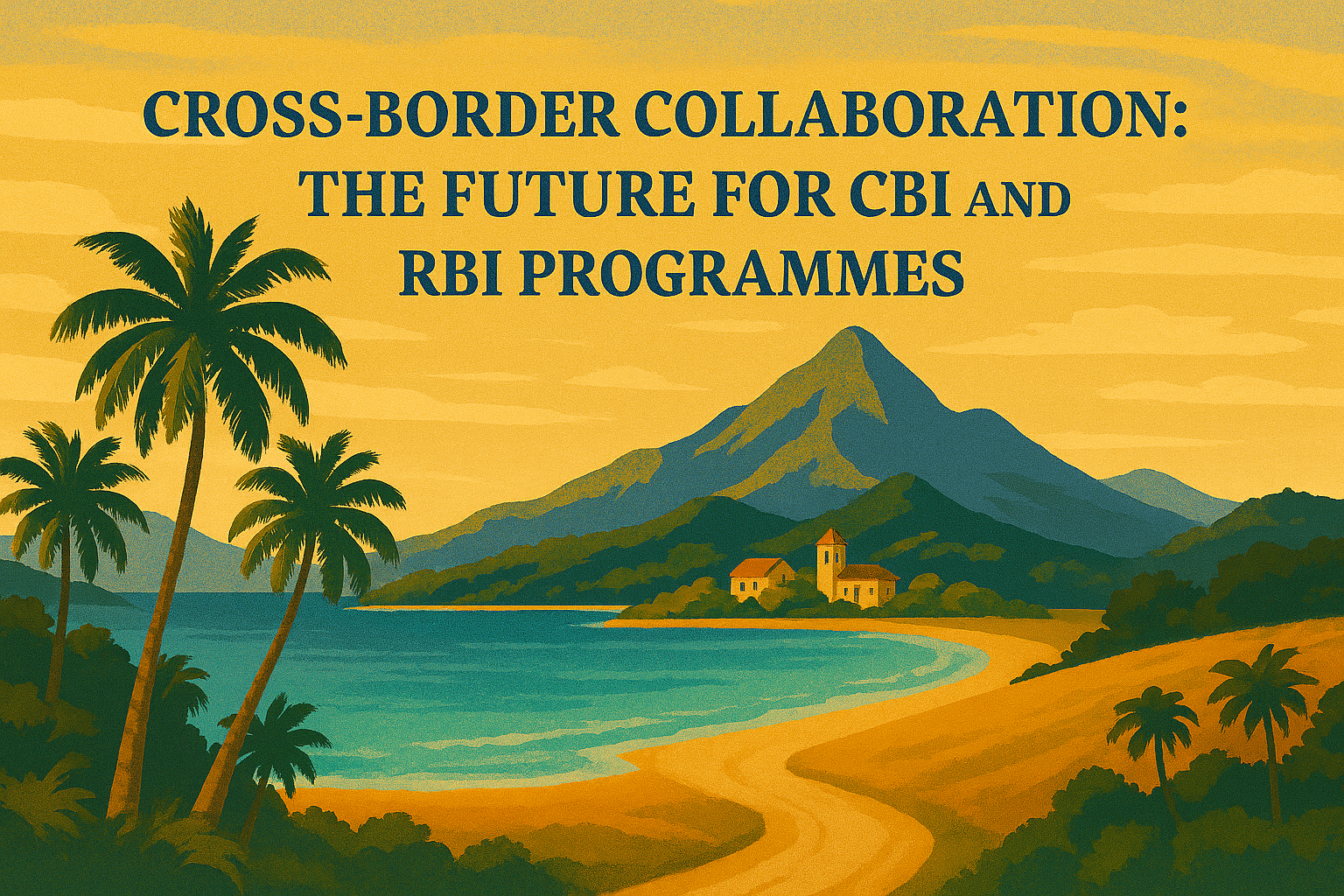 CROSS-BORDER COLLABORATION: THE FUTURE FOR CBI AND RBI PROGRAMMES